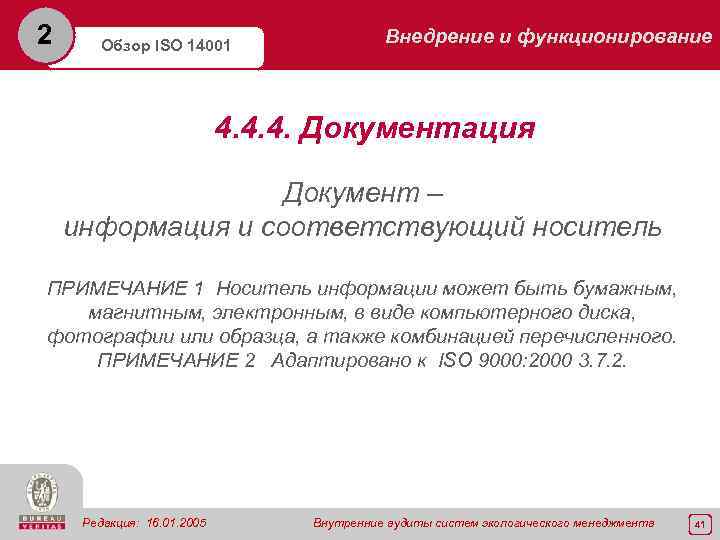 2

Обзор ISO 14001

Внедрение и функционирование

4.4.4. Документация

Документ –
информация и соответствующий носитель

ПРИМЕЧАНИЕ 1 Носитель информации может быть бумажным, магнитным, электронным, в виде компьютерного диска, фотографии или образца, а также комбинацией перечисленного.
ПРИМЕЧАНИЕ 2 Адаптировано к ISO 9000:2000 3.7.2.

BUREAU VERITAS

Редакция: 16.01.2005

Внутренние аудиты систем экологического менеджмента

41